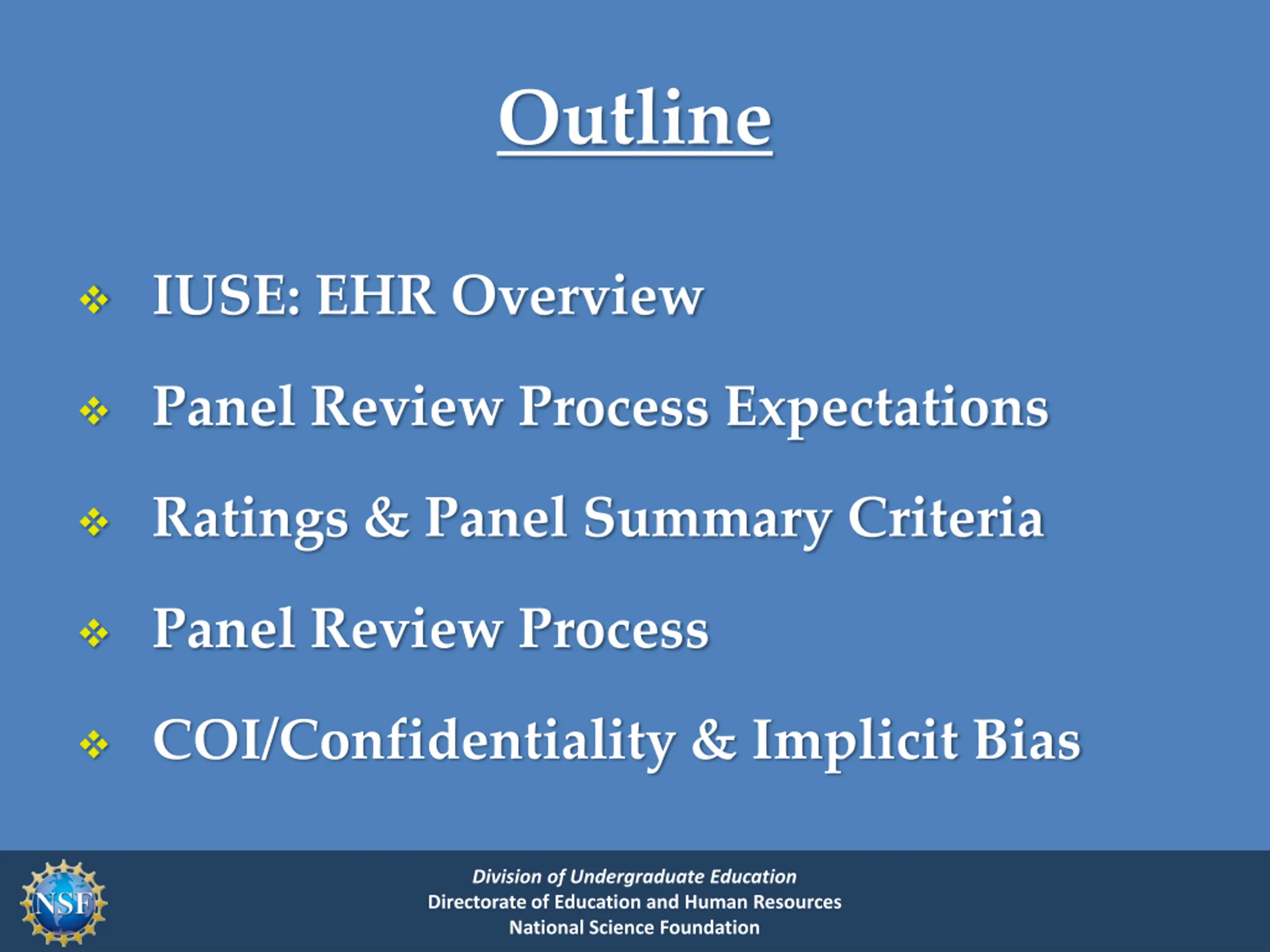 Outline

❖ IUSE: EHR Overview

❖ Panel Review Process Expectations

❖ Ratings & Panel Summary Criteria

❖ Panel Review Process

❖ COI/Confidentiality & Implicit Bias

NSF

Division of Undergraduate Education
Directorate of Education and Human Resources
National Science Foundation